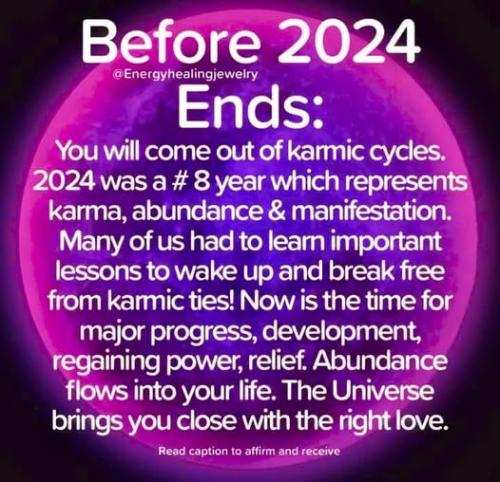 Before 2024
@Energyhealingjewelry
Ends:
You will come out of karmic cycles. 2024 was a # 8 year which represents karma, abundance & manifestation. Many of us had to learn important lessons to wake up and break free from karmic ties! Now is the time for major progress, development, regaining power, relief. Abundance flows into your life. The Universe brings you close with the right love.

Read caption to affirm and receive